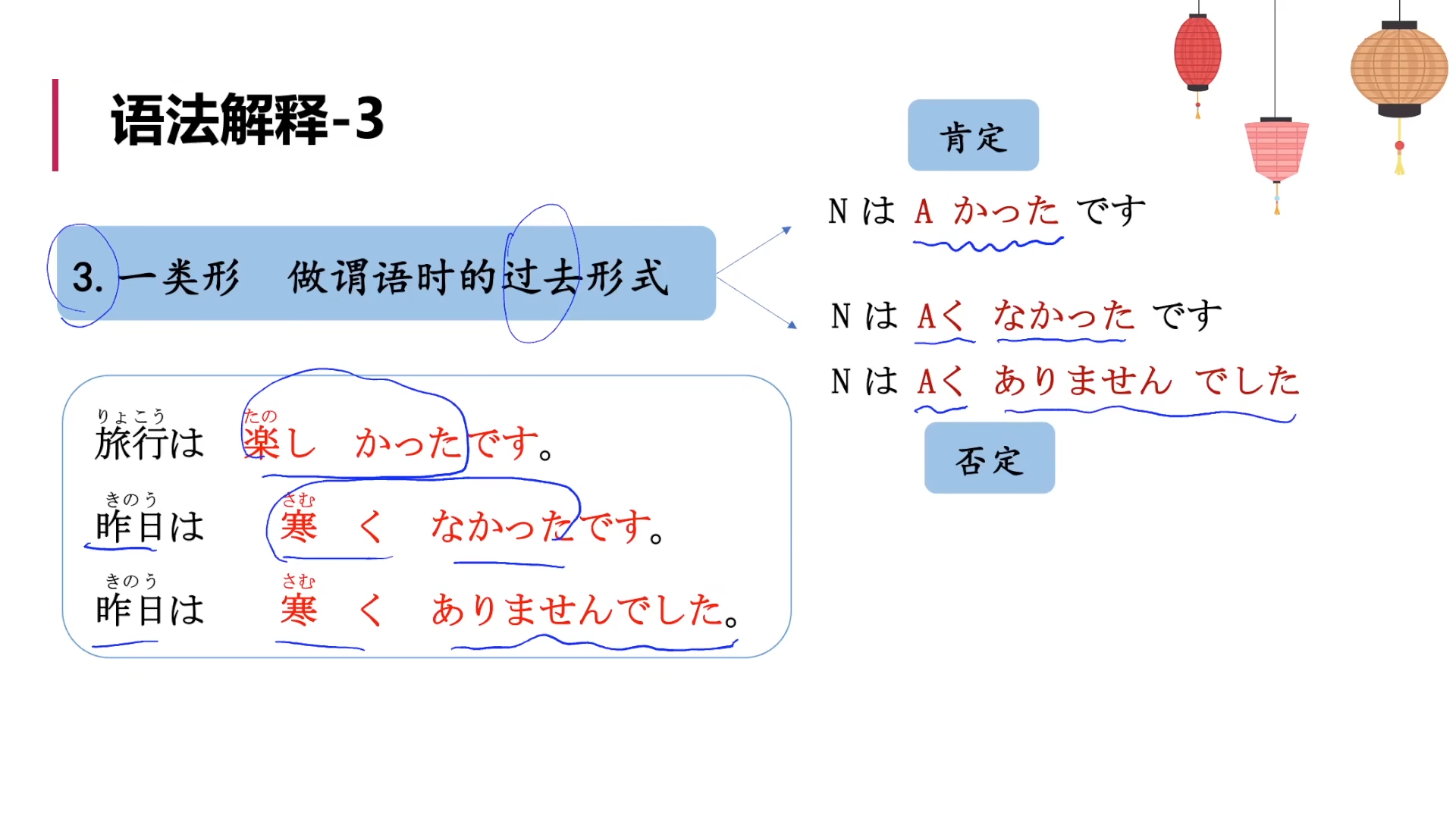 语法解释-3

3. 一类形　做谓语时的过去形式

りょこう
旅行は　たの
楽し　かったです。

きのう
昨日は　さむ
寒　く　なかったです。

きのう
昨日は　さむ
寒　く　ありませんでした。

肯定

N は A かった です

N は Aく なかった です

N は Aく ありません でした

否定